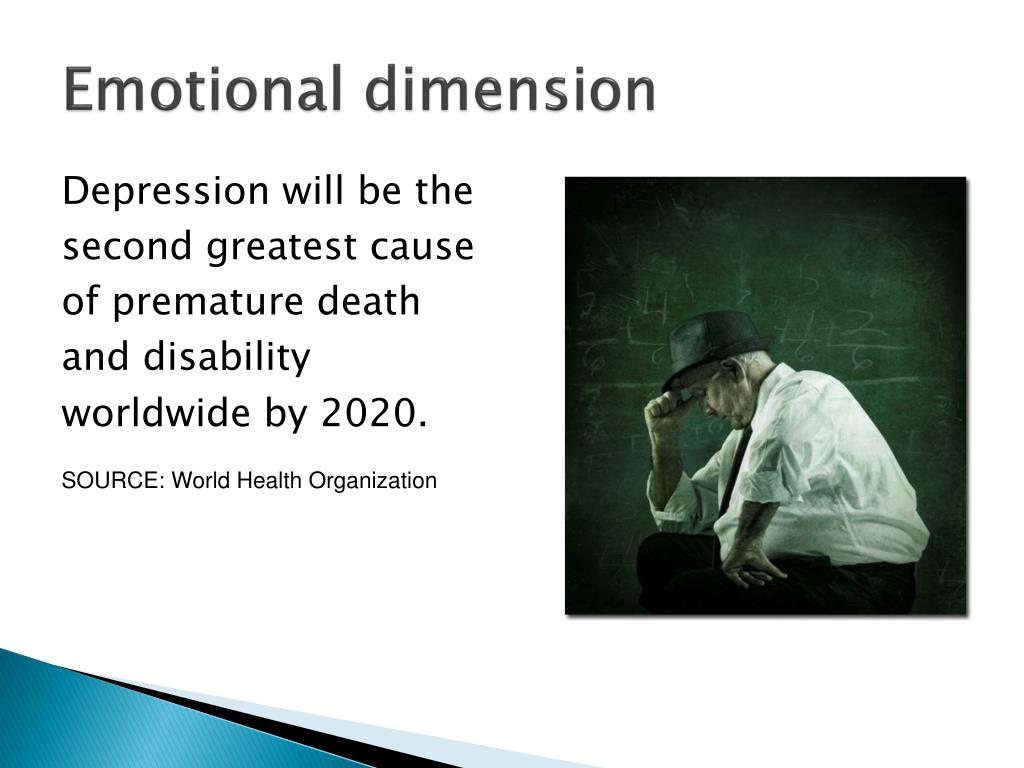 Emotional dimension

Depression will be the second greatest cause of premature death and disability worldwide by 2020.

SOURCE: World Health Organization